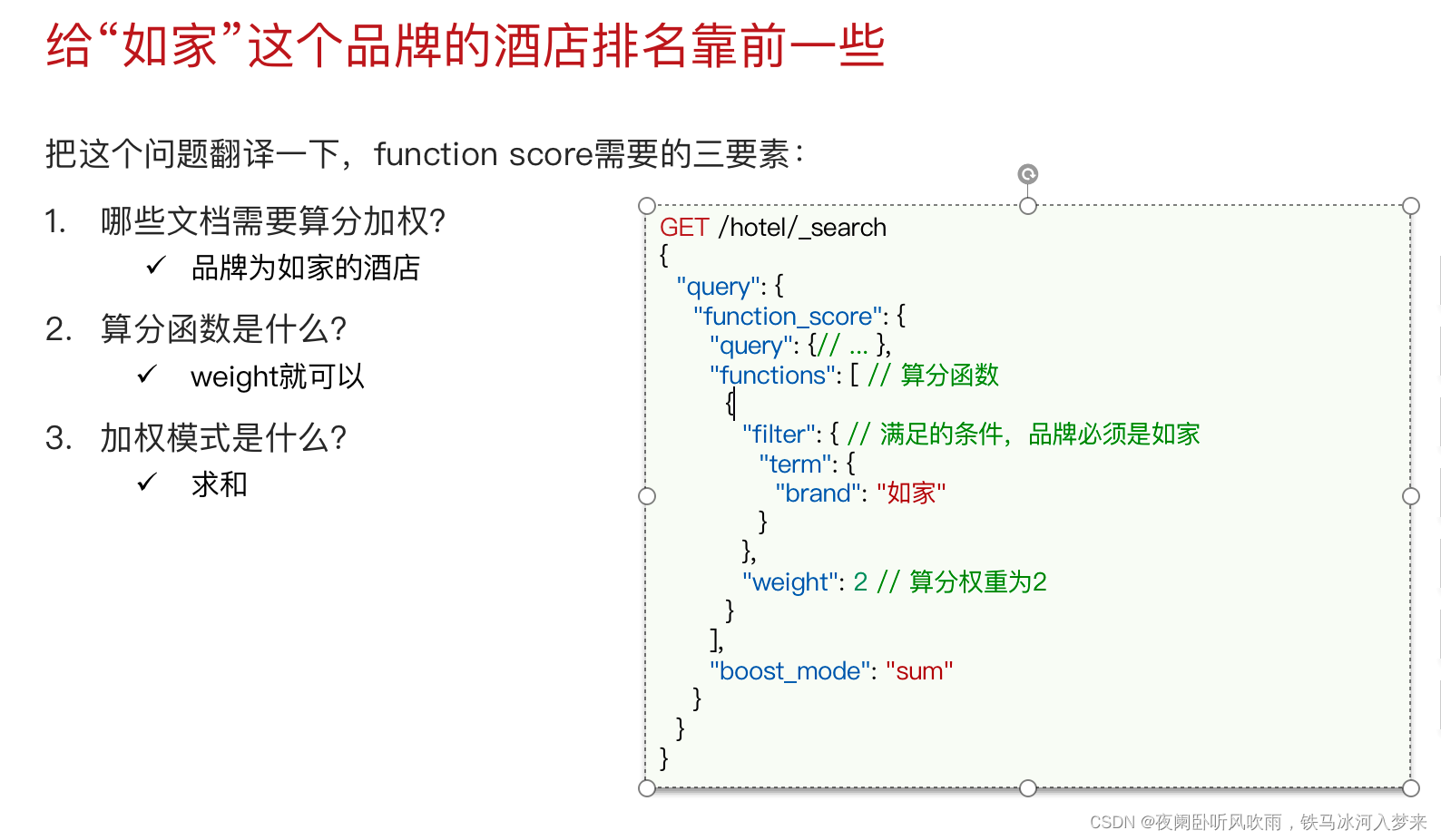 给“如家”这个品牌的酒店排名靠前一些

把这个问题翻译一下，function score需要的三要素：

1. 哪些文档需要算分加权？
✓ 品牌为如家的酒店
2. 算分函数是什么？
✓ weight就可以
3. 加权模式是什么？
✓ 求和

GET /hotel/_search
{
  "query": {
    "function_score": {
      "query": {// ... },
      "functions": [ // 算分函数
        {
          "filter": { // 满足的条件，品牌必须是如家
            "term": {
              "brand": "如家"
            }
          },
          "weight": 2 // 算分权重为2
        }
      ],
      "boost_mode": "sum"
    }
  }
}

CSDN @夜阑卧听风吹雨，铁马冰河入梦来